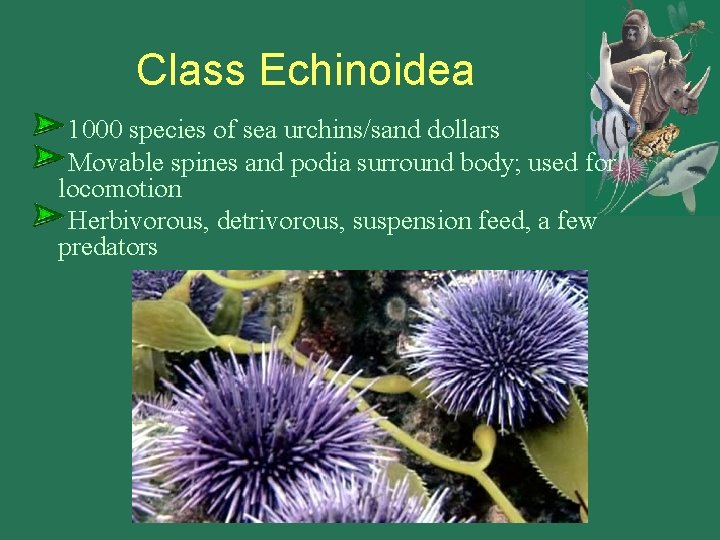 Class Echinoidea

1000 species of sea urchins/sand dollars

Movable spines and podia surround body; used for locomotion

Herbivorous, detrivorous, suspension feed, a few predators